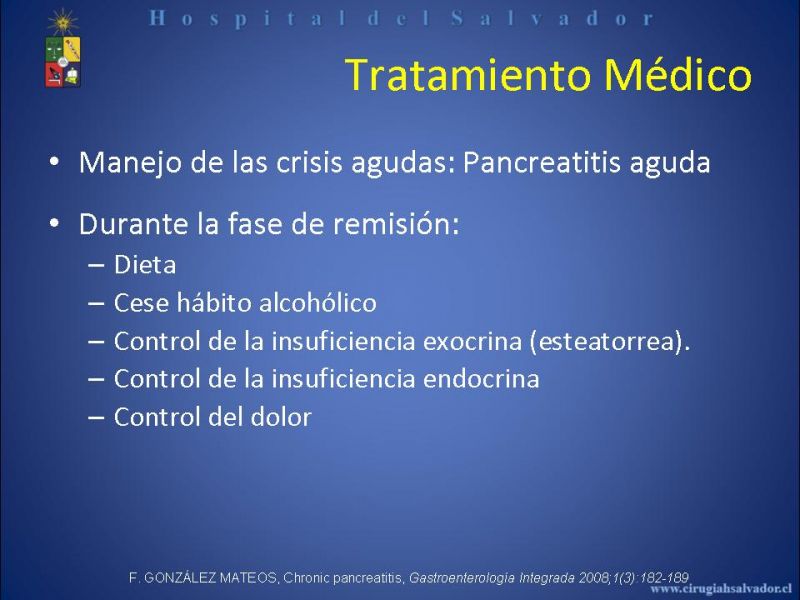 Hospital del Salvador

Tratamiento Médico

• Manejo de las crisis agudas: Pancreatitis aguda

• Durante la fase de remisión:
– Dieta
– Cese hábito alcohólico
– Control de la insuficiencia exocrina (esteatorrea).
– Control de la insuficiencia endocrina
– Control del dolor

F. GONZÁLEZ MATEOS, Chronic pancreatitis, Gastroenterología Integrada 2008;1(3):182-189

www.cirugiahsalvador.cl